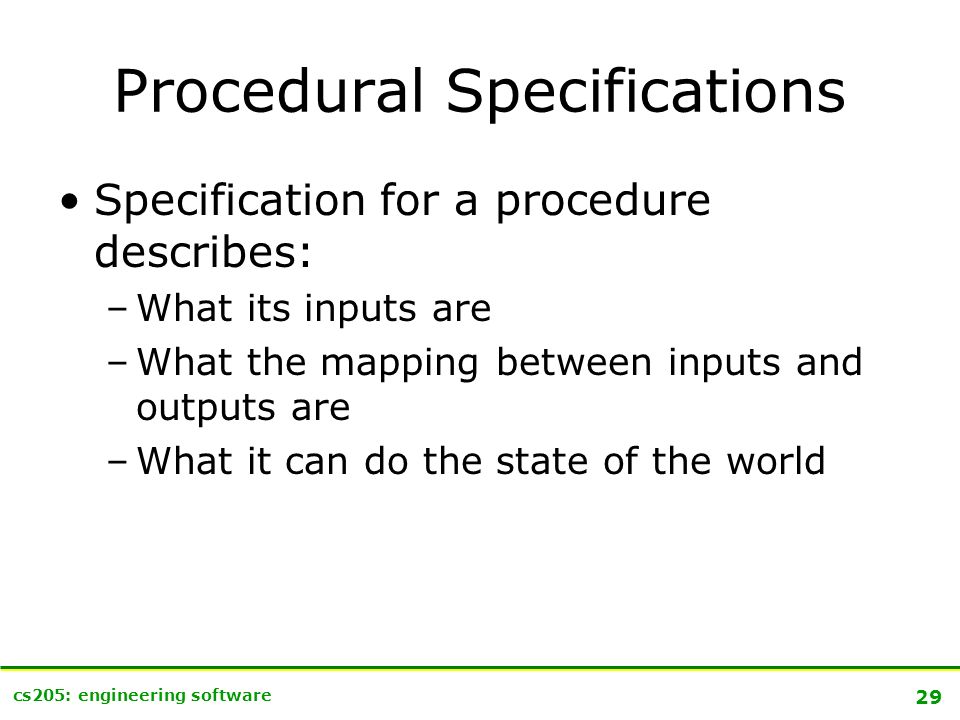 Procedural Specifications

• Specification for a procedure describes:
– What its inputs are
– What the mapping between inputs and outputs are
– What it can do the state of the world

cs205: engineering software

29